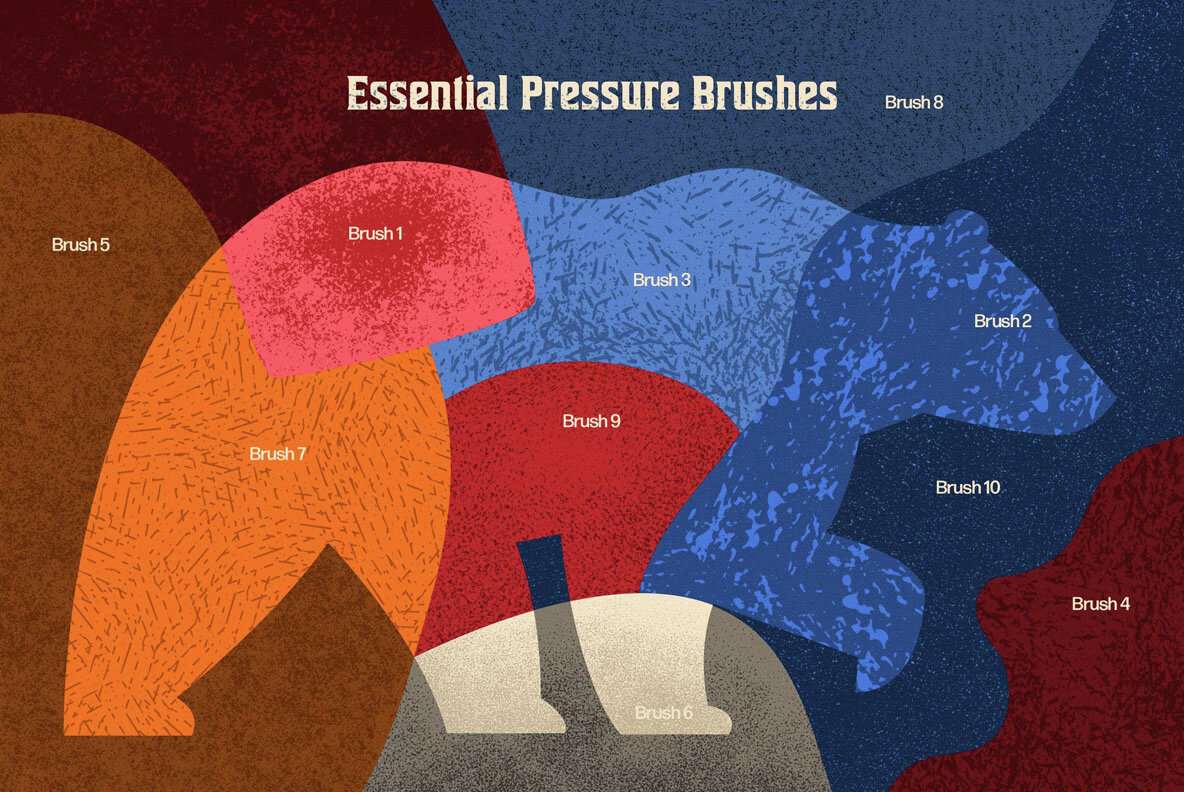 Essential Pressure Brushes

Brush 8

Brush 5

Brush 1

Brush 3

Brush 2

Brush 9

Brush 7

Brush 10

Brush 4

Brush 6